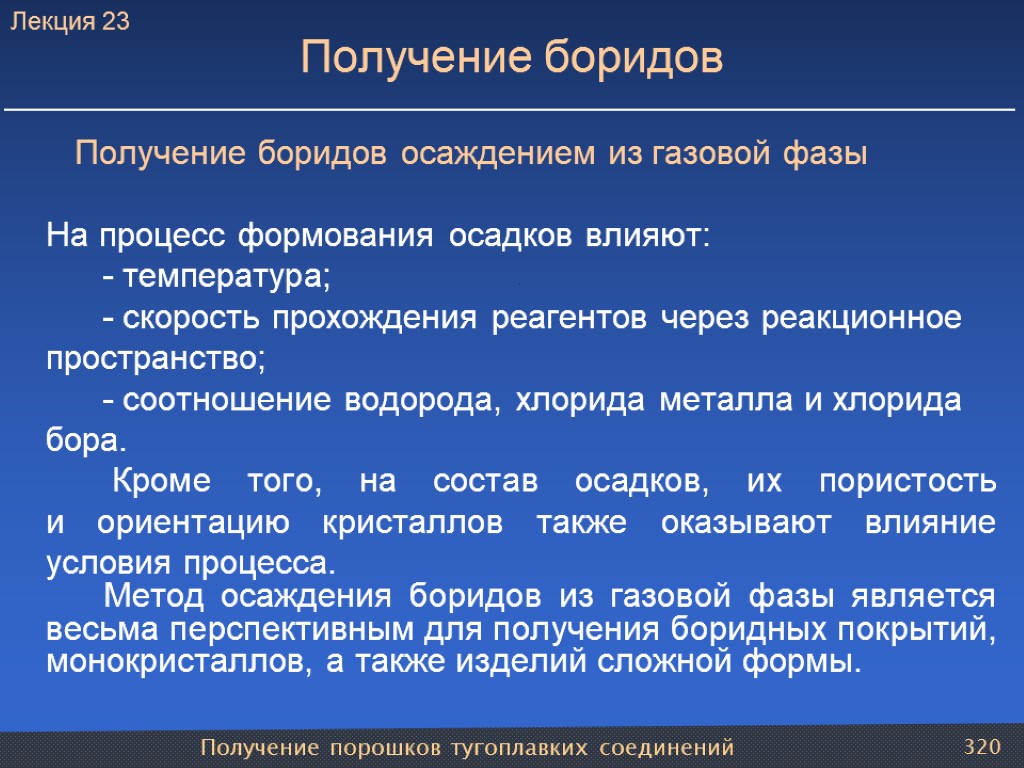 Лекция 23

Получение боридов

Получение боридов осаждением из газовой фазы

На процесс формования осадков влияют:
- температура;
- скорость прохождения реагентов через реакционное пространство;
- соотношение водорода, хлорида металла и хлорида бора.

Кроме того, на состав осадков, их пористость и ориентацию кристаллов также оказывают влияние условия процесса.

Метод осаждения боридов из газовой фазы является весьма перспективным для получения боридных покрытий, монокристаллов, а также изделий сложной формы.

Получение порошков тугоплавких соединений

320